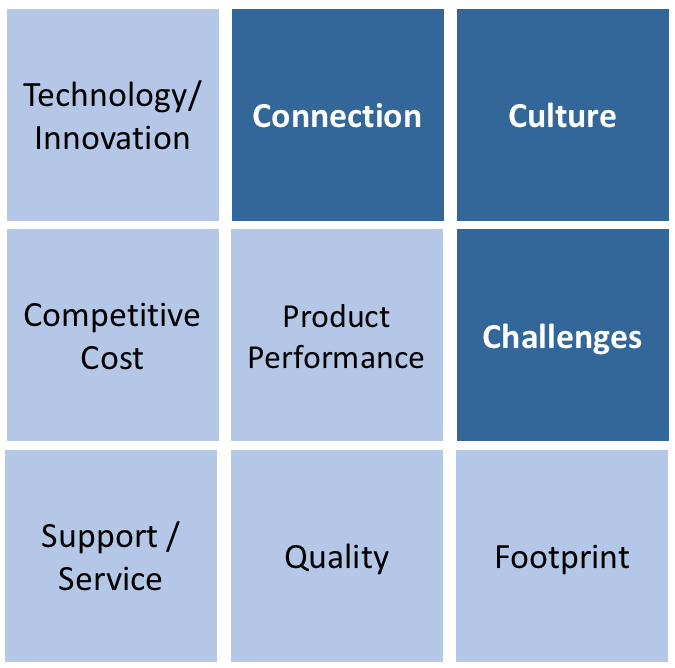 Technology/ Innovation

Connection

Culture

Competitive Cost

Product Performance

Challenges

Support / Service

Quality

Footprint